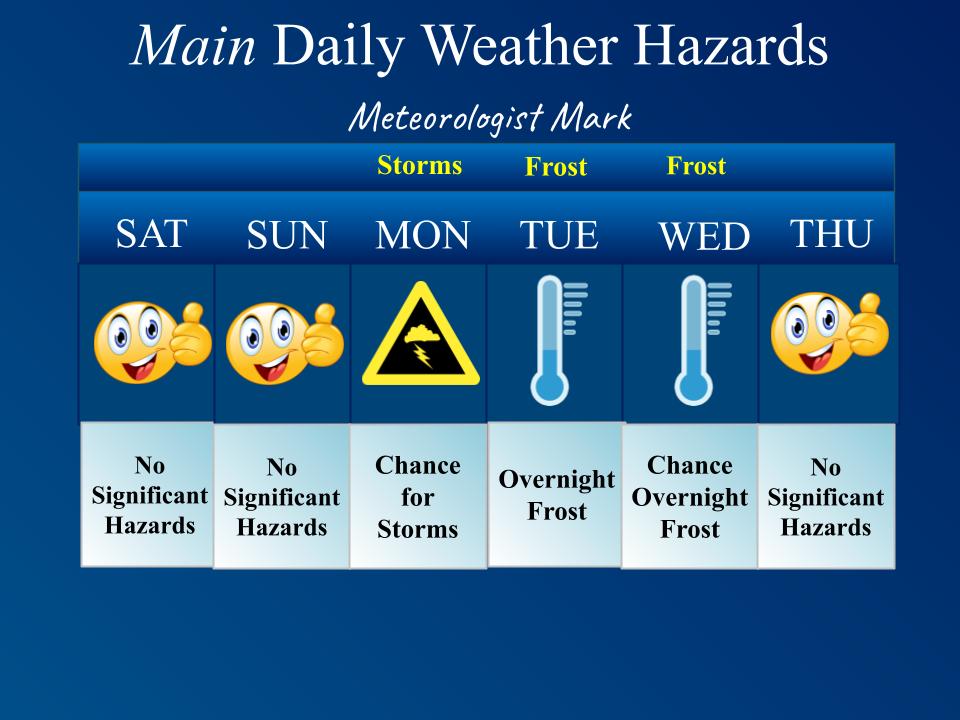 Main Daily Weather Hazards

Meteorologist Mark

|  |  | Storms | Frost | Frost |  |
|---|---|---|---|---|---|
| SAT | SUN | MON | TUE | WED | THU |
| No Significant Hazards | No Significant Hazards | Chance for Storms | Overnight Frost | Chance Overnight Frost | No Significant Hazards |